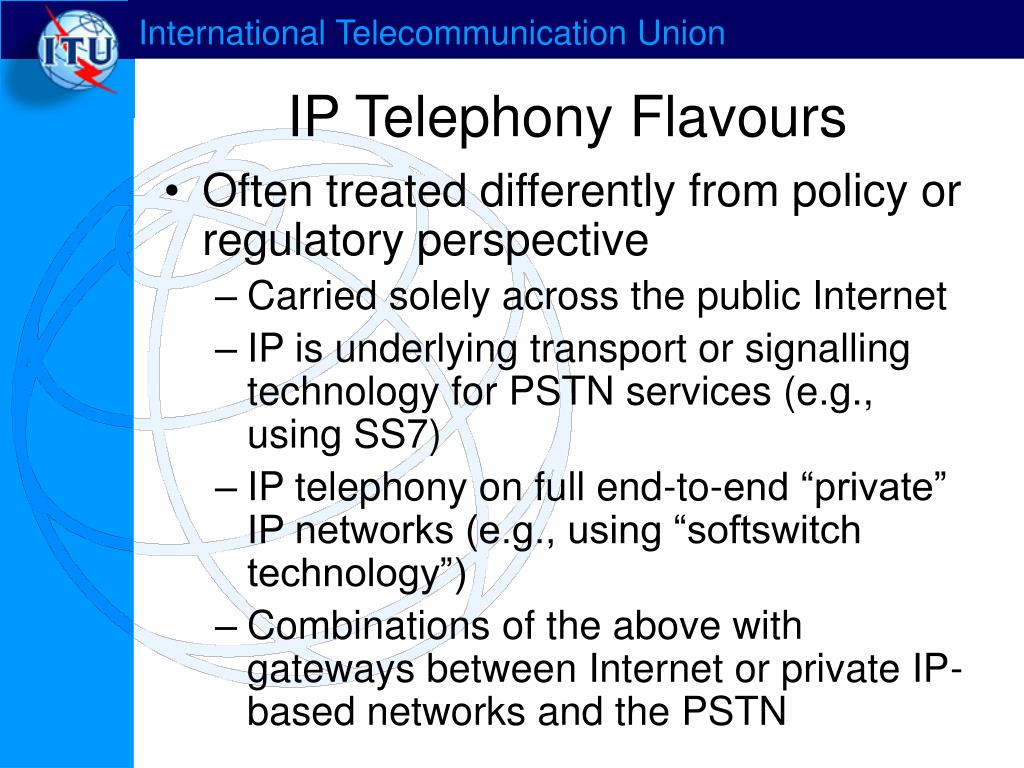 ITU

International Telecommunication Union

IP Telephony Flavours

• Often treated differently from policy or regulatory perspective
– Carried solely across the public Internet
– IP is underlying transport or signalling technology for PSTN services (e.g., using SS7)
– IP telephony on full end-to-end “private” IP networks (e.g., using “softswitch technology”)
– Combinations of the above with gateways between Internet or private IP-based networks and the PSTN